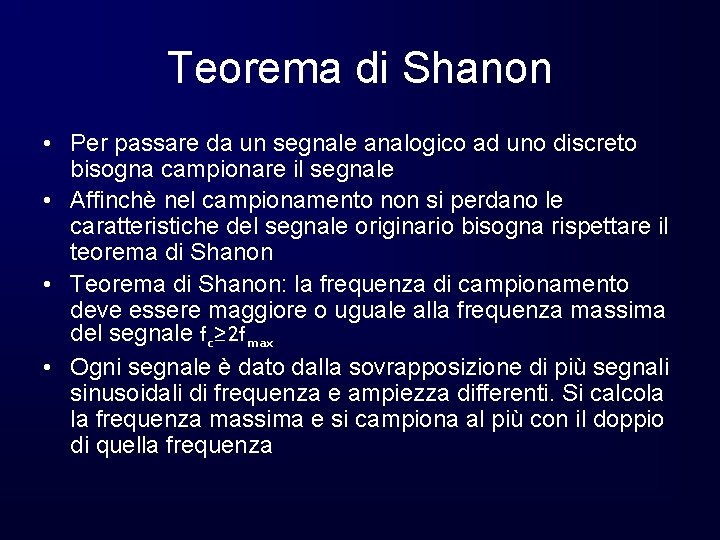 Teorema di Shanon

• Per passare da un segnale analogico ad uno discreto bisogna campionare il segnale
• Affinchè nel campionamento non si perdano le caratteristiche del segnale originario bisogna rispettare il teorema di Shanon
• Teorema di Shanon: la frequenza di campionamento deve essere maggiore o uguale alla frequenza massima del segnale $f_c \geq 2f_{max}$
• Ogni segnale è dato dalla sovrapposizione di più segnali sinusoidali di frequenza e ampiezza differenti. Si calcola la frequenza massima e si campiona al più con il doppio di quella frequenza